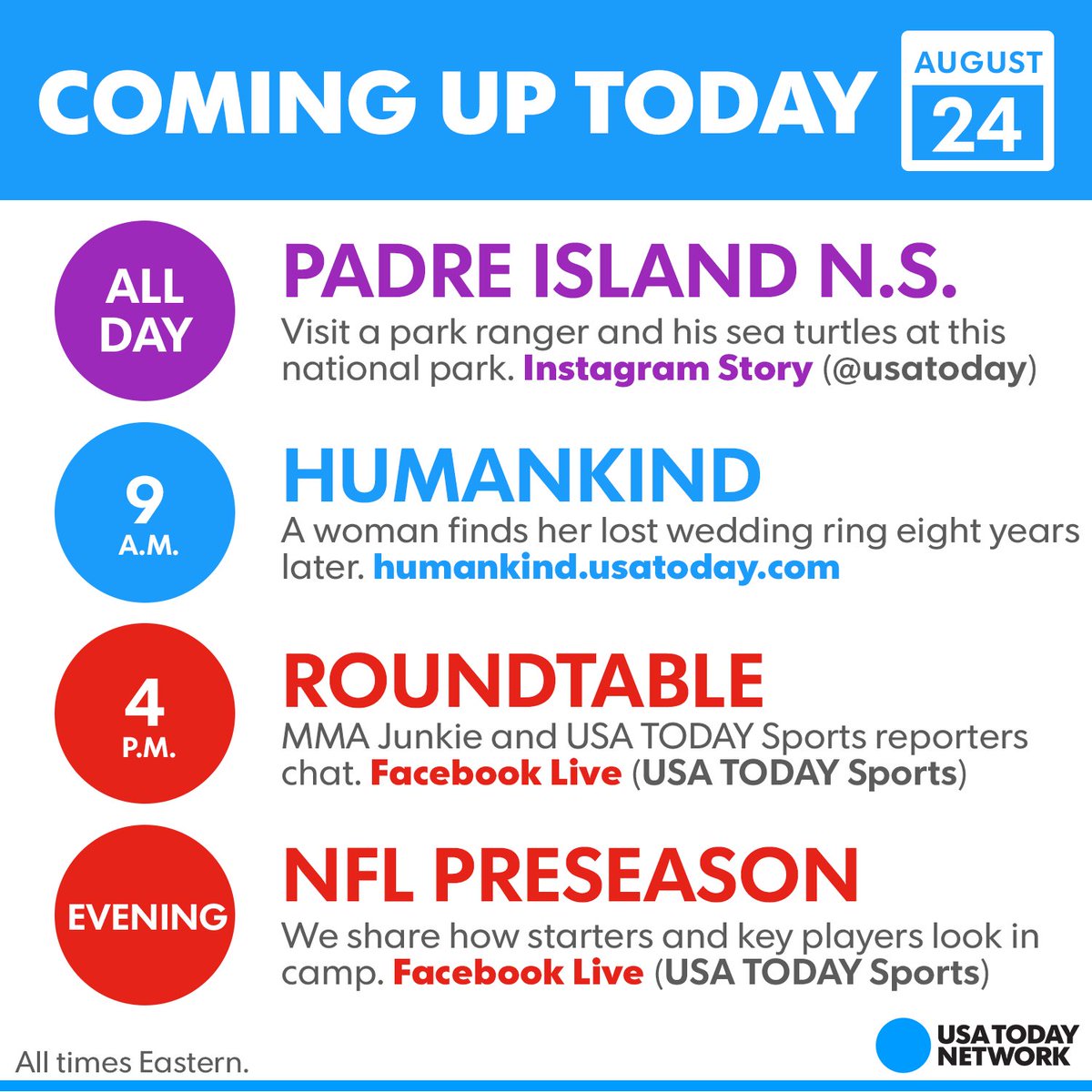 COMING UP TODAY

AUGUST
24

ALL DAY

PADRE ISLAND N.S.

Visit a park ranger and his sea turtles at this national park. Instagram Story (@usatoday)

9 A.M.

HUMANKIND

A woman finds her lost wedding ring eight years later. humankind.usatoday.com

4 P.M.

ROUNDTABLE

MMA Junkie and USA TODAY Sports reporters chat. Facebook Live (USA TODAY Sports)

EVENING

NFL PRESEASON

We share how starters and key players look in camp. Facebook Live (USA TODAY Sports)

All times Eastern.

USA TODAY NETWORK